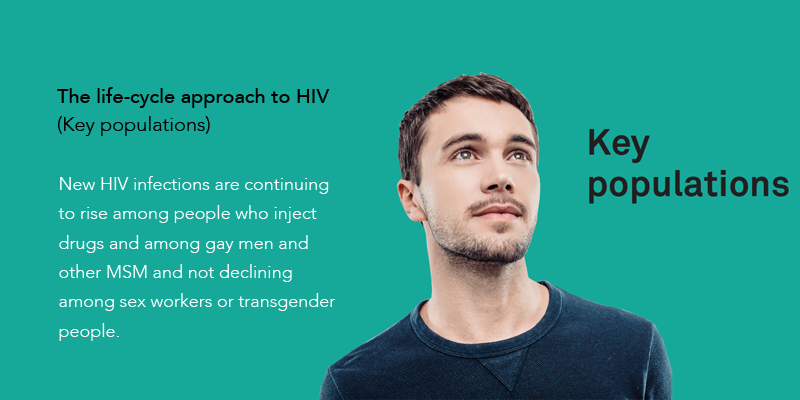 The life-cycle approach to HIV
(Key populations)

New HIV infections are continuing to rise among people who inject drugs and among gay men and other MSM and not declining among sex workers or transgender people.

Key populations